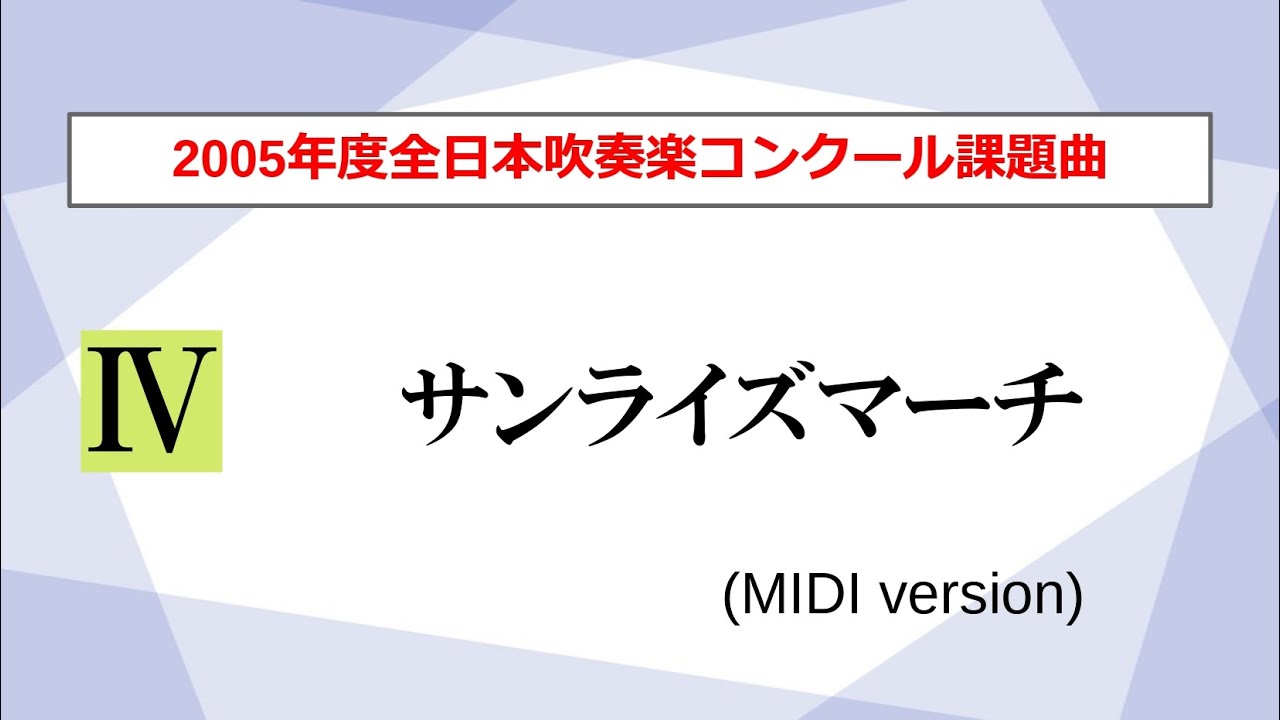 2005年度全日本吹奏楽コンクール課題曲

Ⅳ

サンライズマーチ

(MIDI version)